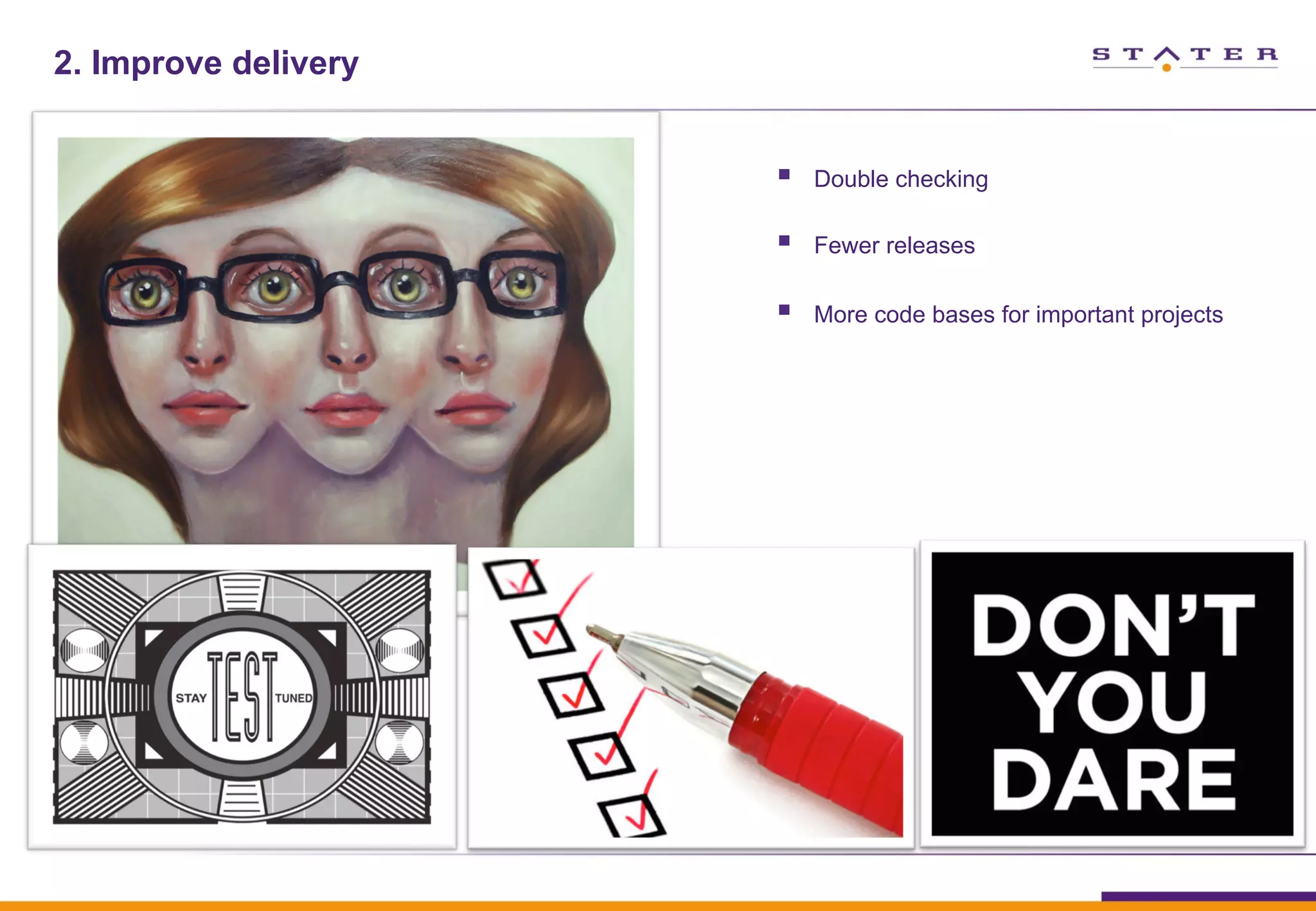 2. Improve delivery

STATER

- Double checking
- Fewer releases
- More code bases for important projects

STAY TEST TUNED

DON'T YOU DARE